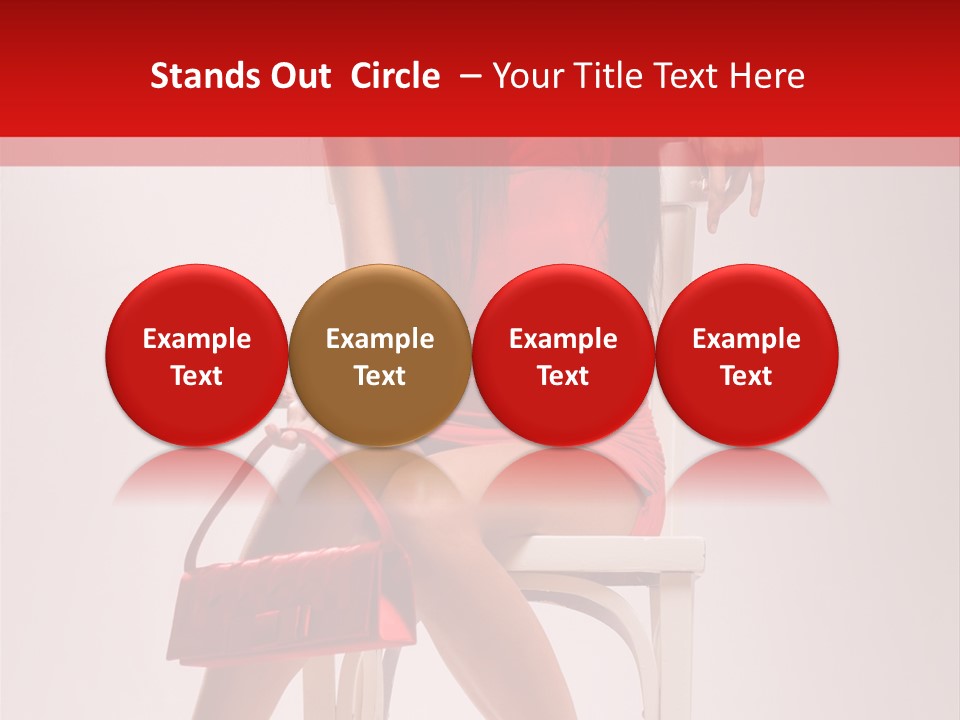 Stands Out Circle – Your Title Text Here

Example Text

Example Text

Example Text

Example Text